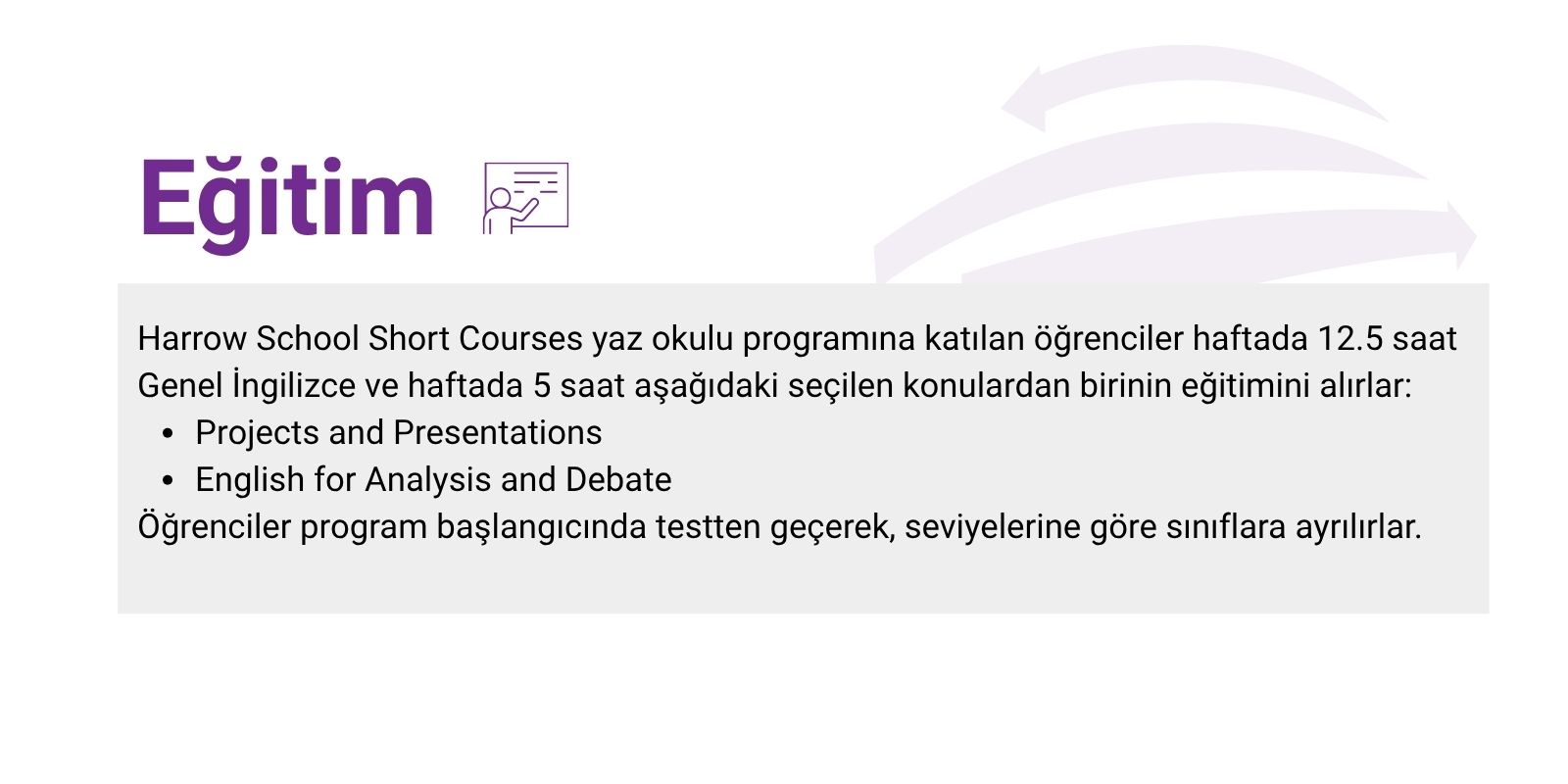 Eğitim

Harrow School Short Courses yaz okulu programına katılan öğrenciler haftada 12.5 saat Genel İngilizce ve haftada 5 saat aşağıdaki seçilen konulardan birinin eğitimini alırlar:

- Projects and Presentations
- English for Analysis and Debate

Öğrenciler program başlangıcında testten geçerek, seviyelerine göre sınıflara ayrılırlar.